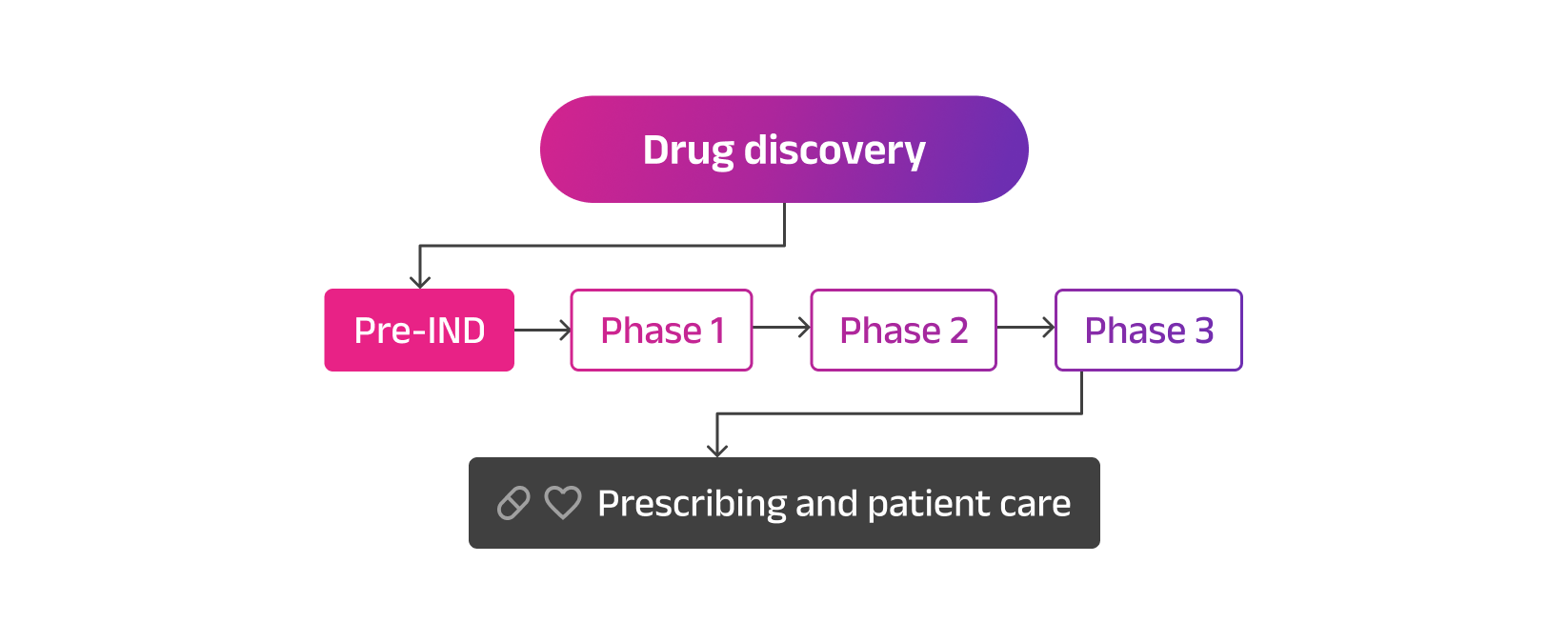 Drug discovery

Pre-IND

Phase 1

Phase 2

Phase 3

Prescribing and patient care